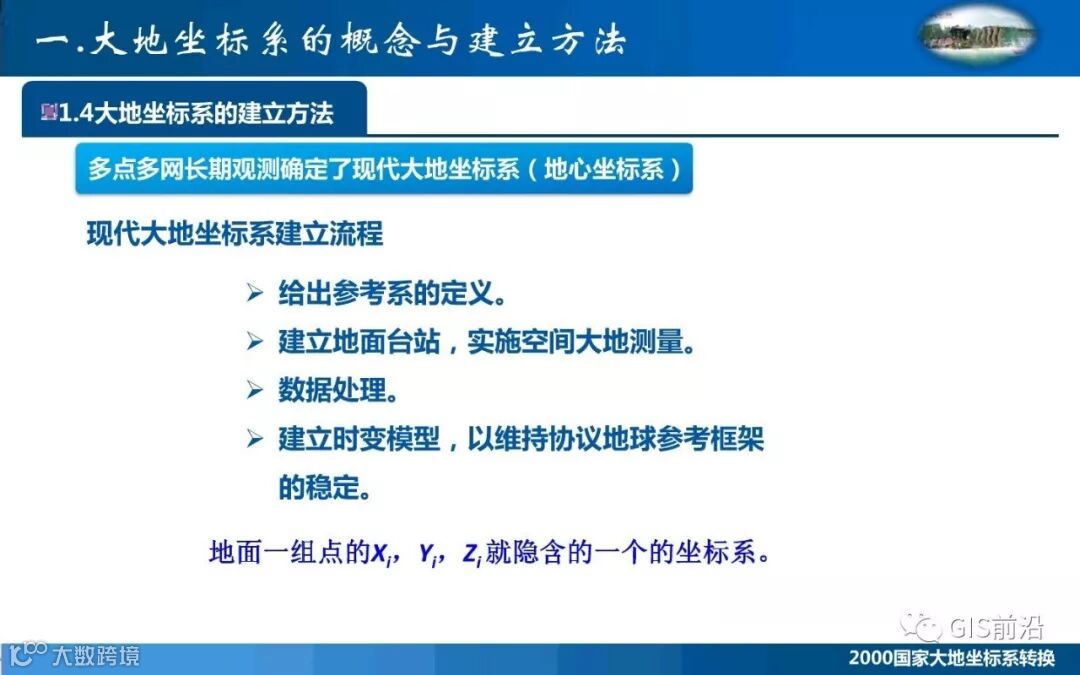 一.大地坐标系的概念与建立方法

1.4大地坐标系的建立方法

多点多网长期观测确定了现代大地坐标系（地心坐标系）

现代大地坐标系建立流程

➢ 给出参考系的定义。
➢ 建立地面台站，实施空间大地测量。
➢ 数据处理。
➢ 建立时变模型，以维持协议地球参考框架的稳定。

地面一组点的$X_i$，$Y_i$，$Z_i$就隐含的一个的坐标系。

GIS前沿

大数跨境

2000国家大地坐标系转换